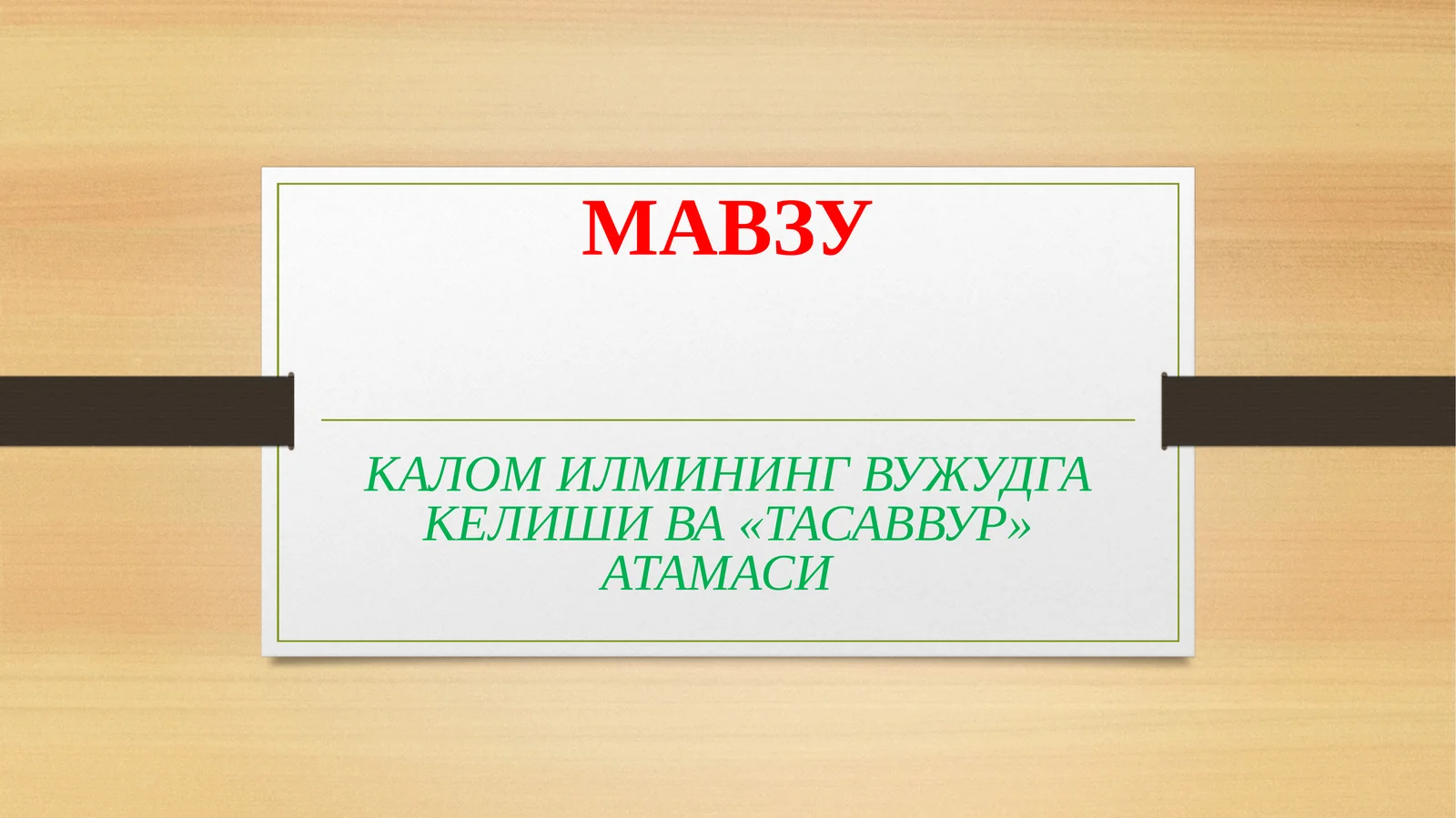 МАВЗУ

КАЛОМ ИЛМИНИНГ ВУЖУДГА КЕЛИШИ ВА «ТАСАВВУР» АТАМАСИ